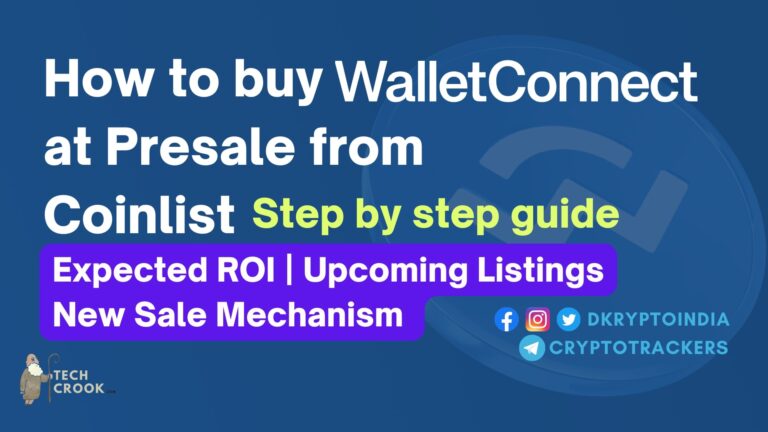 How to buy WalletConnect at Presale from Coinlist Step by step guide

Expected ROI | Upcoming Listings
New Sale Mechanism

DKRYPTOINDIA
CRYPTOTRACKERS

TECH CROOK